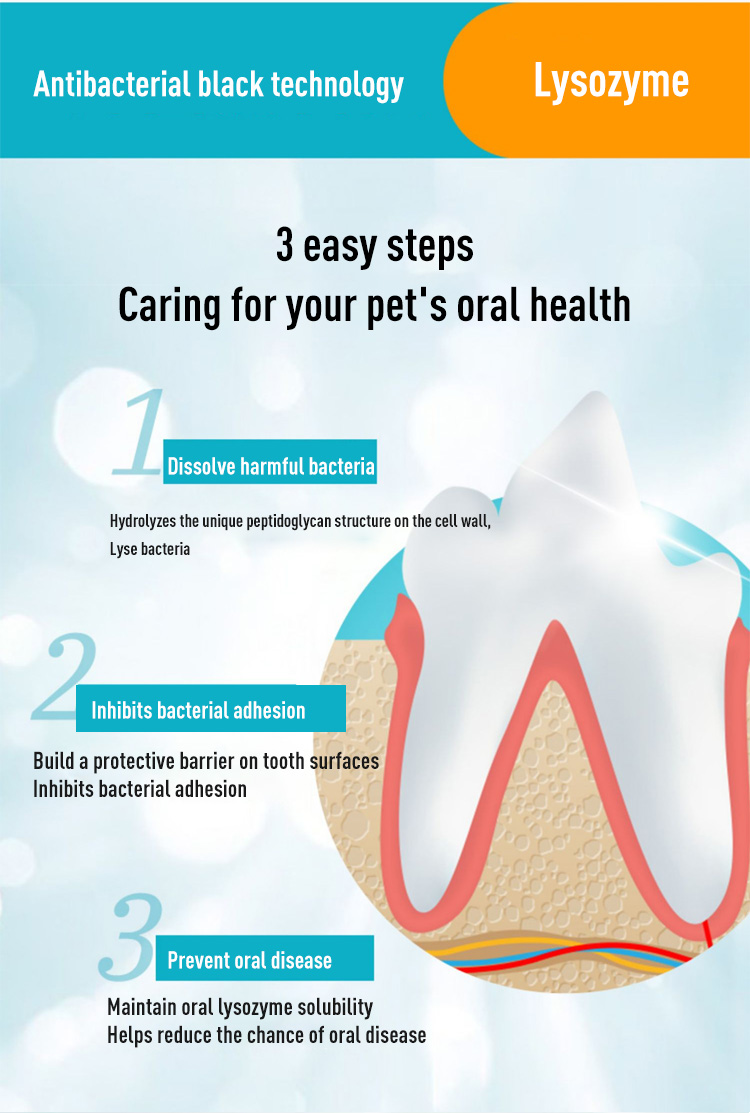 Antibacterial black technology

Lysozyme

3 easy steps
Caring for your pet's oral health

1

Dissolve harmful bacteria

Hydrolyzes the unique peptidoglycan structure on the cell wall,
Lyse bacteria

2

Inhibits bacterial adhesion

Build a protective barrier on tooth surfaces
Inhibits bacterial adhesion

3

Prevent oral disease

Maintain oral lysozyme solubility
Helps reduce the chance of oral disease